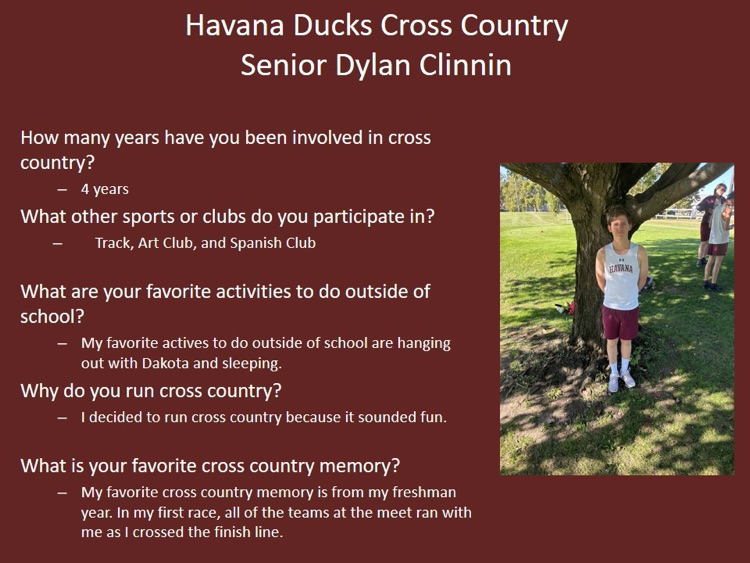 Havana Ducks Cross Country
Senior Dylan Clinnin

How many years have you been involved in cross country?

– 4 years

What other sports or clubs do you participate in?

– Track, Art Club, and Spanish Club

What are your favorite activities to do outside of school?

– My favorite actives to do outside of school are hanging out with Dakota and sleeping.

Why do you run cross country?

– I decided to run cross country because it sounded fun.

What is your favorite cross country memory?

– My favorite cross country memory is from my freshman year. In my first race, all of the teams at the meet ran with me as I crossed the finish line.

HAVANA